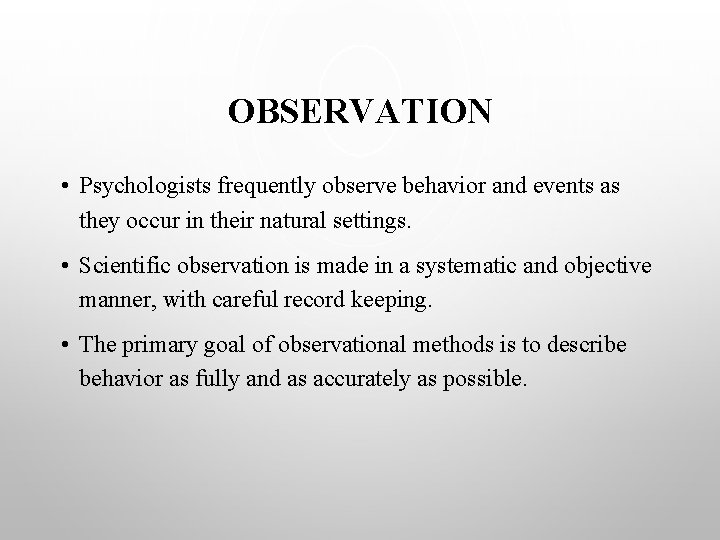 OBSERVATION

• Psychologists frequently observe behavior and events as they occur in their natural settings.

• Scientific observation is made in a systematic and objective manner, with careful record keeping.

• The primary goal of observational methods is to describe behavior as fully and as accurately as possible.